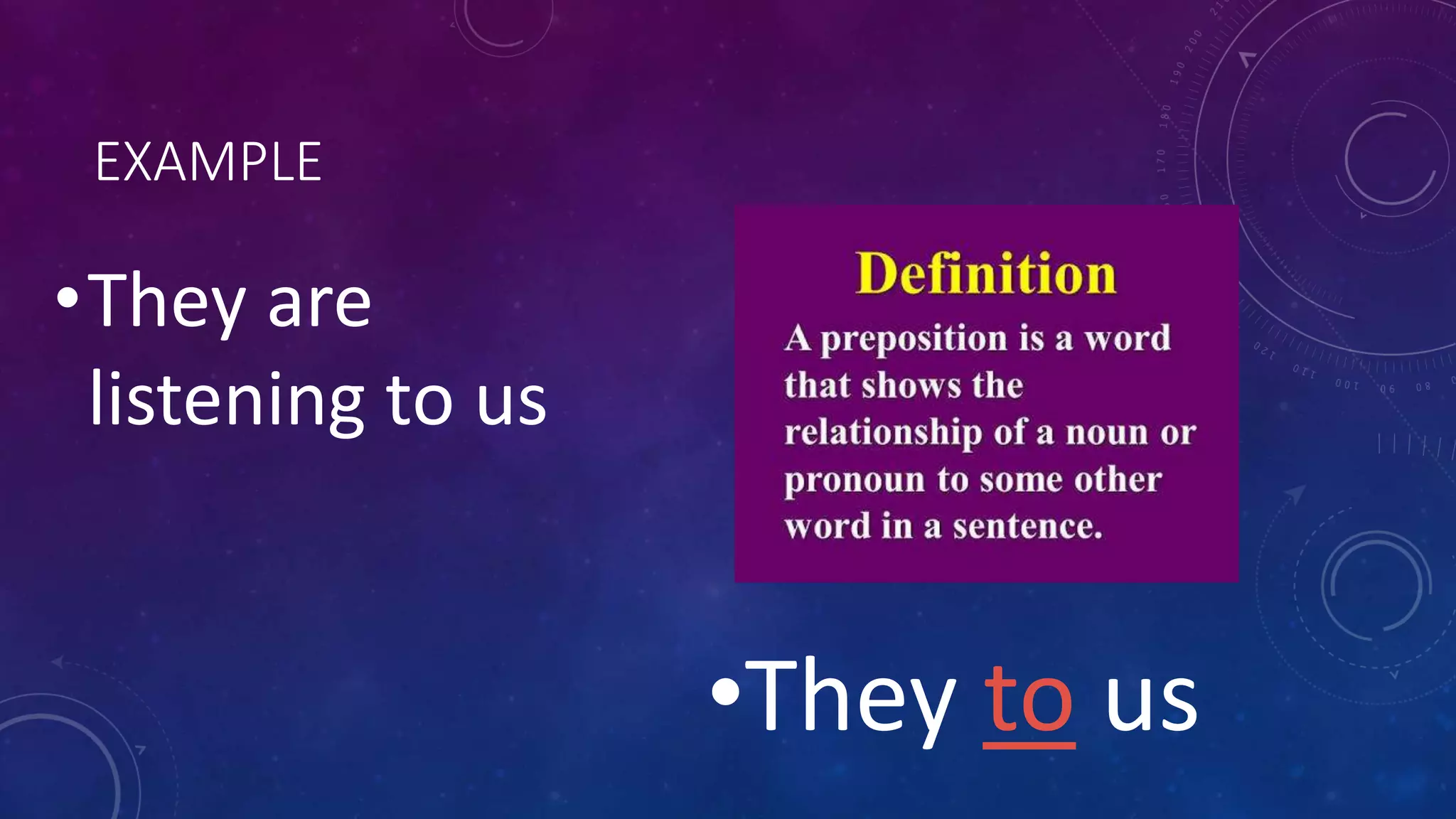 EXAMPLE

• They are listening to us

Definition

A preposition is a word that shows the relationship of a noun or pronoun to some other word in a sentence.

• They to us